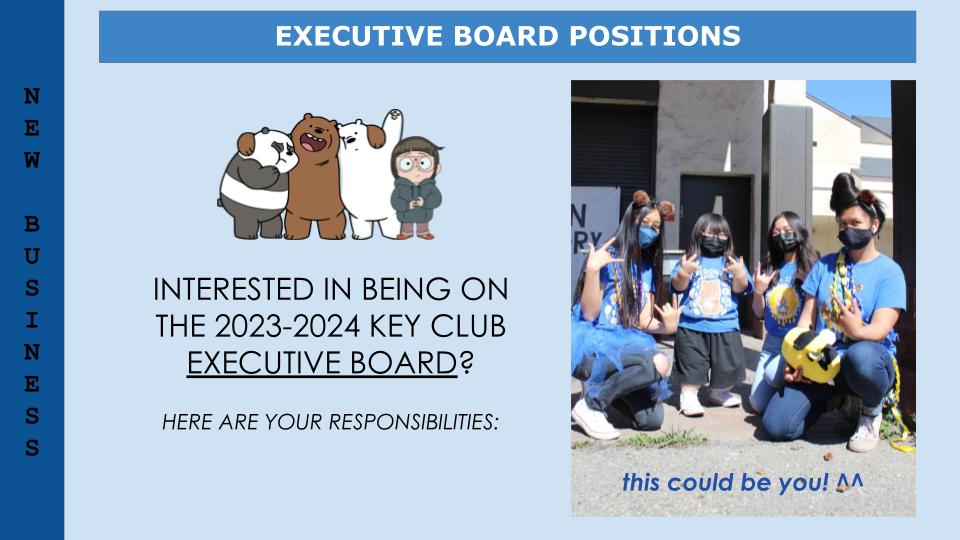 NEW BUSINESS

EXECUTIVE BOARD POSITIONS

INTERESTED IN BEING ON THE 2023-2024 KEY CLUB EXECUTIVE BOARD?

HERE ARE YOUR RESPONSIBILITIES:

this could be you! ^^